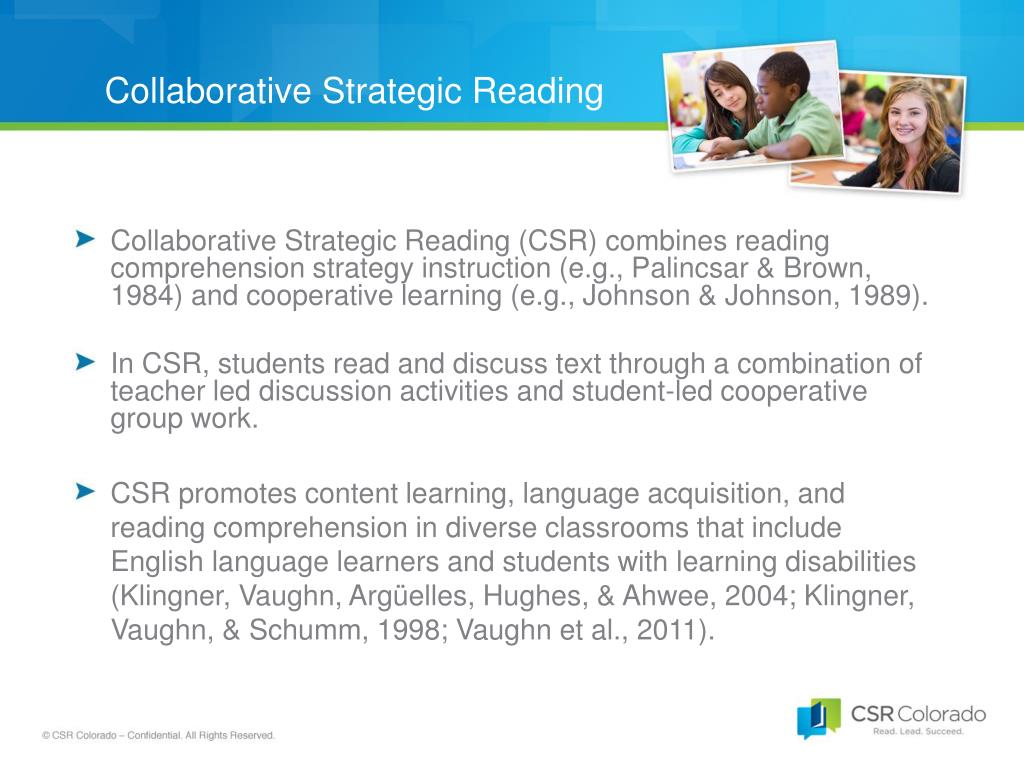 Collaborative Strategic Reading

Collaborative Strategic Reading (CSR) combines reading comprehension strategy instruction (e.g., Palincsar & Brown, 1984) and cooperative learning (e.g., Johnson & Johnson, 1989).

In CSR, students read and discuss text through a combination of teacher led discussion activities and student-led cooperative group work.

CSR promotes content learning, language acquisition, and reading comprehension in diverse classrooms that include English language learners and students with learning disabilities (Klingner, Vaughn, Argüelles, Hughes, & Ahwee, 2004; Klingner, Vaughn, & Schumm, 1998; Vaughn et al., 2011).

© CSR Colorado – Confidential. All Rights Reserved.

CSR Colorado
Read. Lead. Succeed.